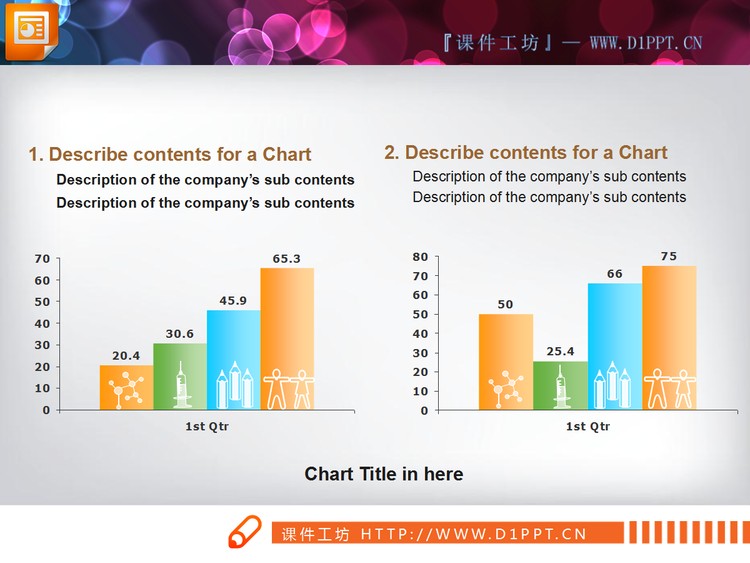 『课件工坊』— WWW.D1PPT.CN

1. Describe contents for a Chart

Description of the company's sub contents

Description of the company's sub contents

70
60
50
40
30
20
10
0

20.4
30.6
45.9
65.3

1st Qtr

2. Describe contents for a Chart

Description of the company's sub contents

Description of the company's sub contents

80
70
60
50
40
30
20
10
0

50
25.4
66
75

1st Qtr

Chart Title in here

课件工坊 HTTP://WWW.D1PPT.CN